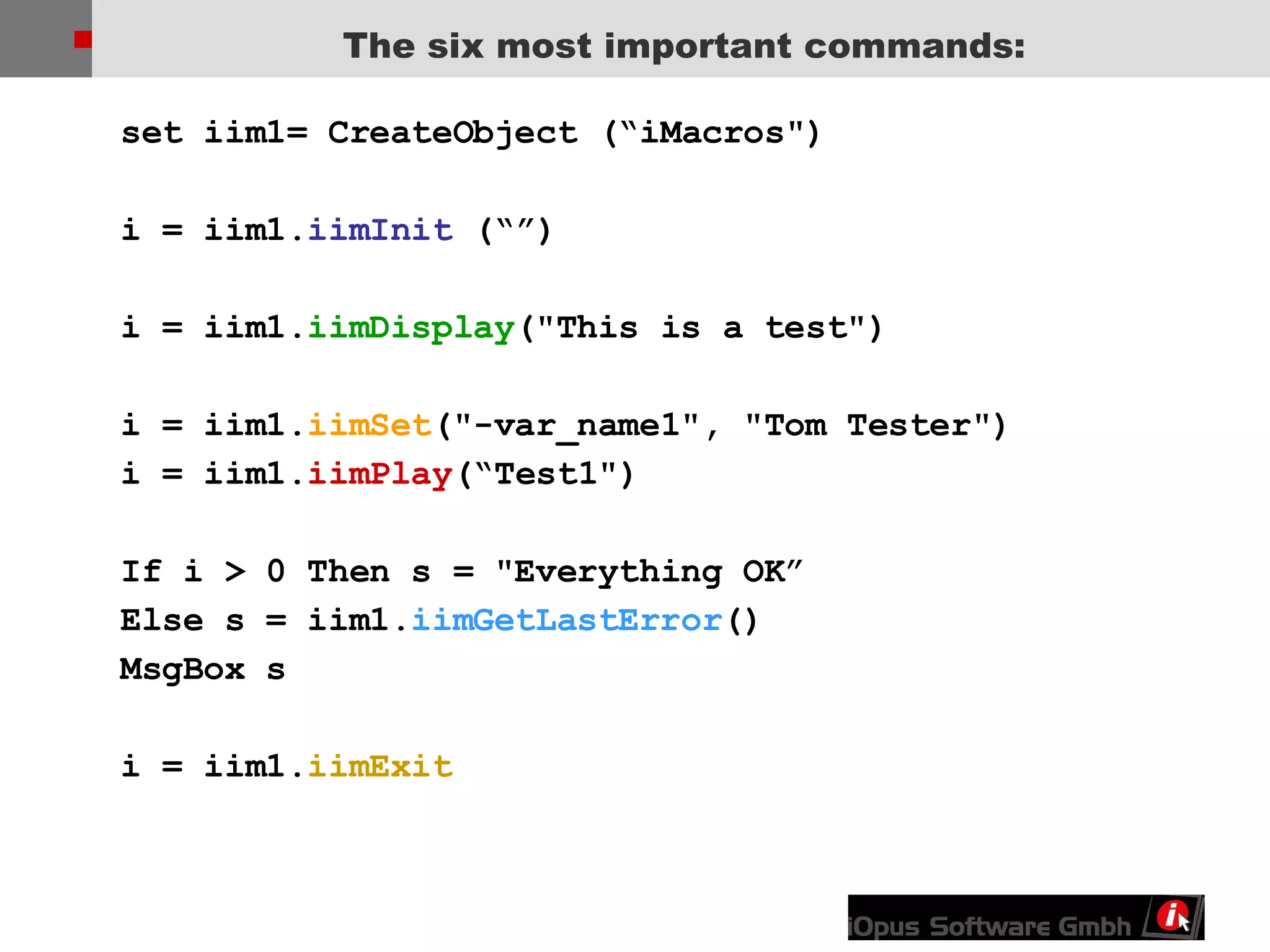 The six most important commands:

set iim1= CreateObject (“iMacros")

i = iim1.iimInit (“”)

i = iim1.iimDisplay("This is a test")

i = iim1.iimSet("-var_name1", "Tom Tester")
i = iim1.iimPlay(“Test1")

If i > 0 Then s = "Everything OK”
Else s = iim1.iimGetLastError()
MsgBox s

i = iim1.iimExit

iOpus Software Gmbh